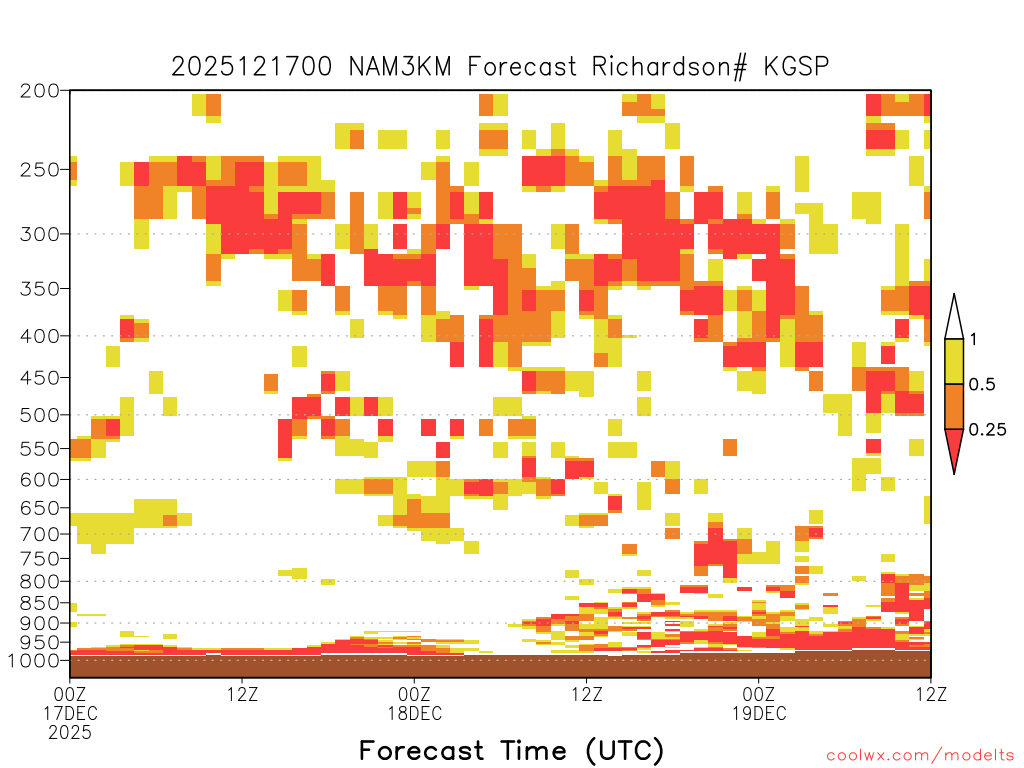 2025121700 NAM3KM Forecast Richardson# KGSP

200
250
300
350
400
450
500
550
600
650
700
750
800
850
900
950
1000

1
0.5
0.25

00Z
17DEC
2025
12Z
00Z
18DEC
12Z
00Z
19DEC
12Z

Forecast Time (UTC)

coolwx.com/modelts